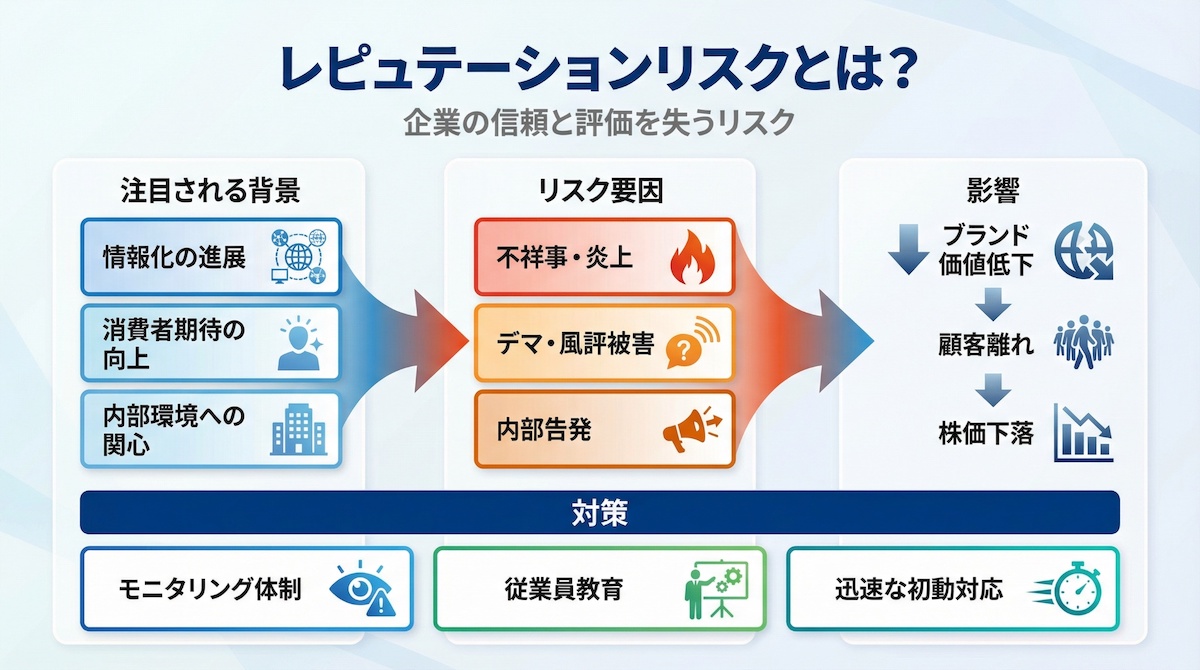 レピュテーションリスクとは？

企業の信頼と評価を失うリスク

注目される背景

情報化の進展

消費者期待の向上

内部環境への関心

リスク要因

不祥事・炎上

デマ・風評被害

内部告発

影響

ブランド価値低下

顧客離れ

株価下落

対策

モニタリング体制

従業員教育

迅速な初動対応